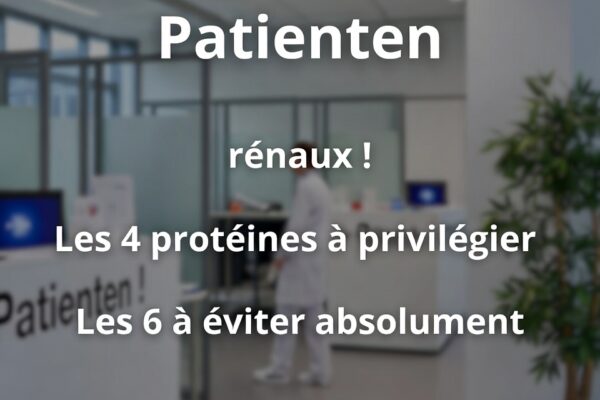 Patienten

rénaux !

Les 4 protéines à privilégier

Les 6 à éviter absolument

Patienten !